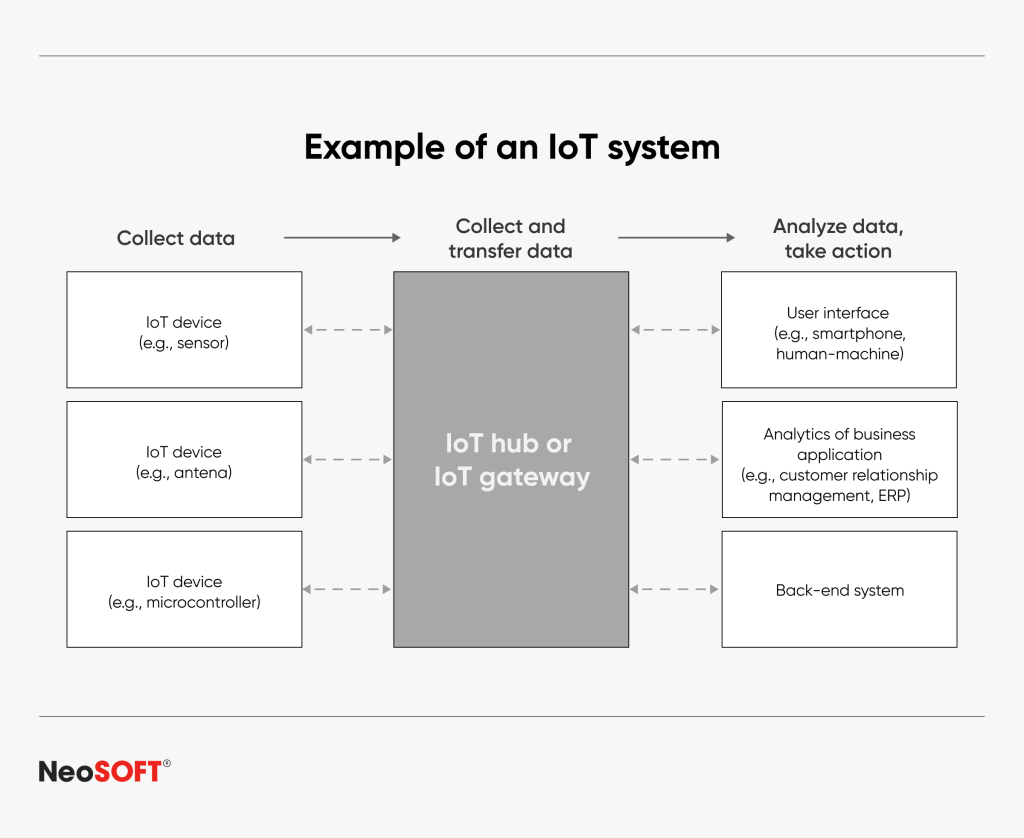 Example of an IoT system

Collect data

Collect and transfer data

Analyze data, take action

IoT device (e.g., sensor)

IoT device (e.g., antena)

IoT device (e.g., microcontroller)

IoT hub or IoT gateway

User interface (e.g., smartphone, human-machine)

Analytics of business application (e.g., customer relationship management, ERP)

Back-end system

NeoSOFT®